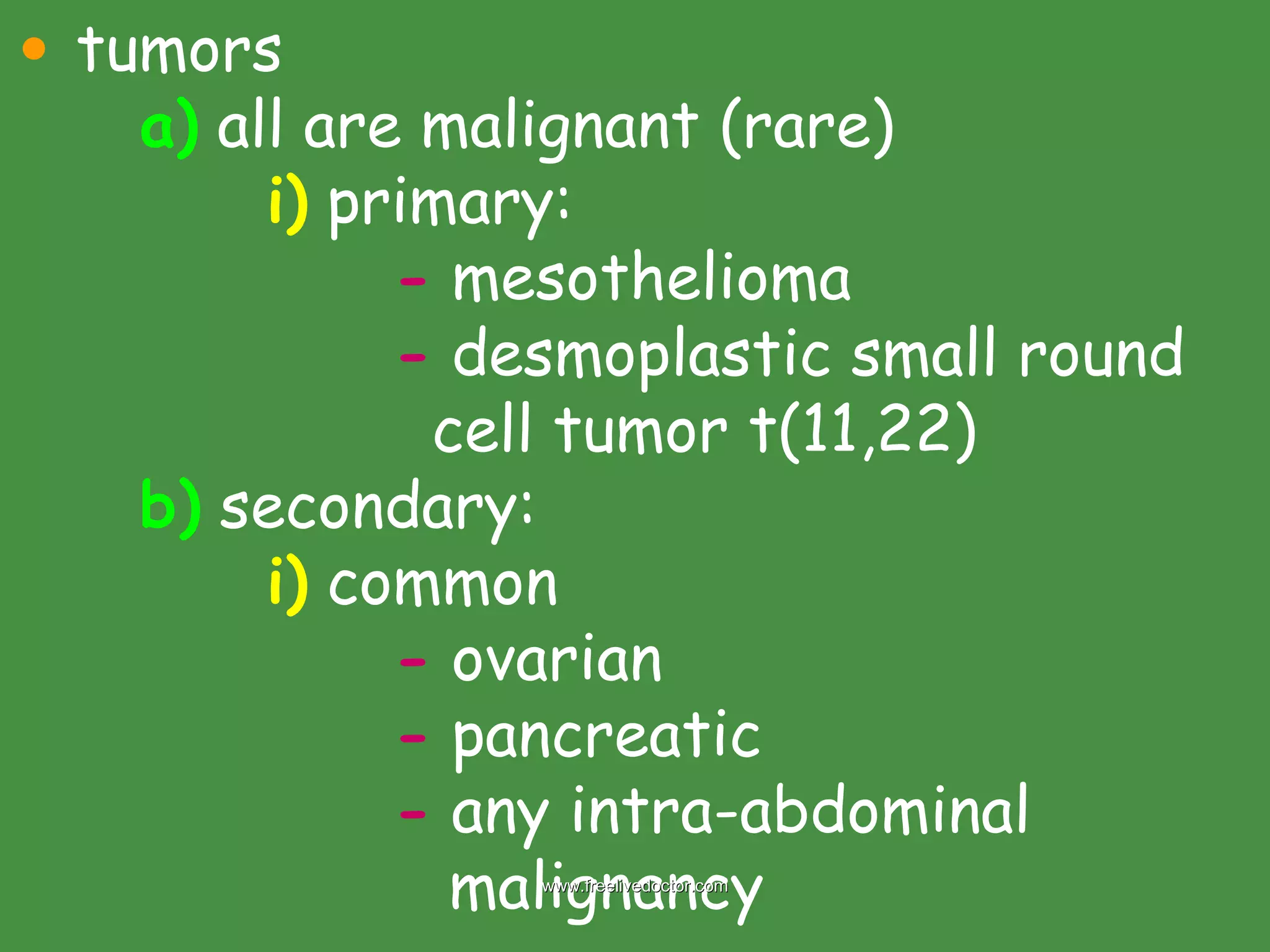 • tumors

a) all are malignant (rare)

i) primary:

- mesothelioma

- desmoplastic small round cell tumor t(11,22)

b) secondary:

i) common

- ovarian

- pancreatic

- any intra-abdominal malignancy

www.freelivedoctor.com